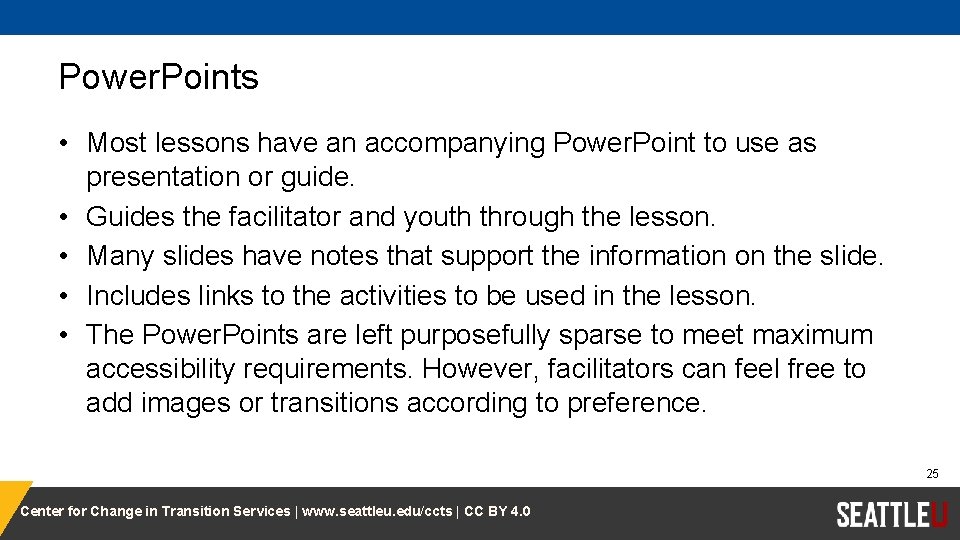 Power.Points

• Most lessons have an accompanying Power.Point to use as presentation or guide.
• Guides the facilitator and youth through the lesson.
• Many slides have notes that support the information on the slide.
• Includes links to the activities to be used in the lesson.
• The Power.Points are left purposefully sparse to meet maximum accessibility requirements. However, facilitators can feel free to add images or transitions according to preference.

25

Center for Change in Transition Services | www.seattleu.edu/ccts | CC BY 4.0

SEATTLEU